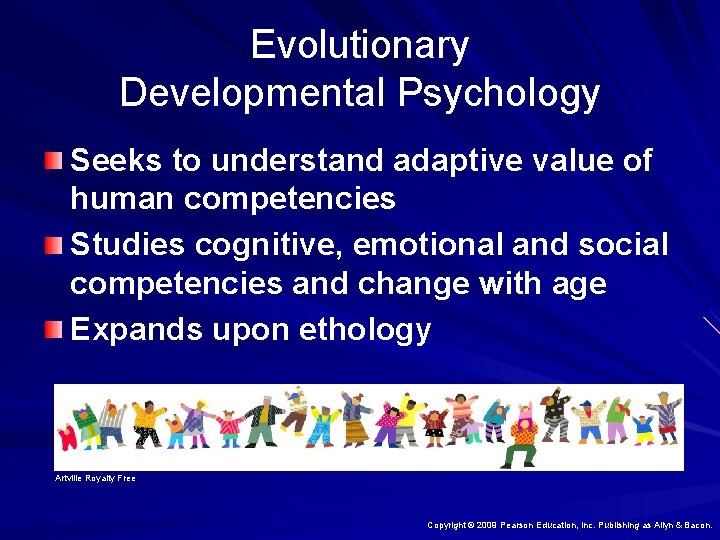 Evolutionary Developmental Psychology

Seeks to understand adaptive value of human competencies

Studies cognitive, emotional and social competencies and change with age

Expands upon ethology

Artville Royalty Free

Copyright © 2009 Pearson Education, Inc. Publishing as Allyn & Bacon.